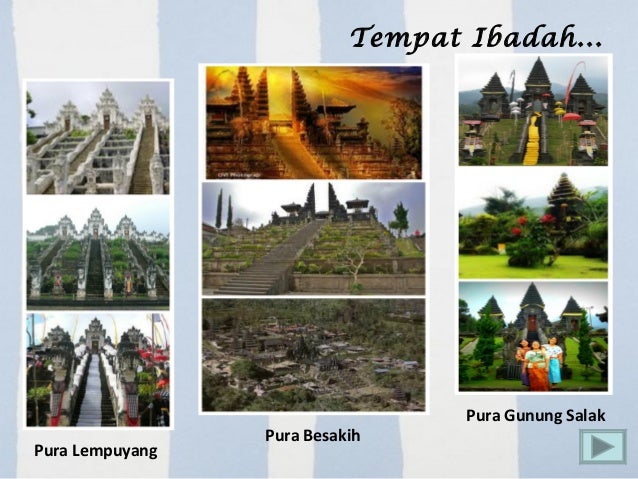 Tempat Ibadah...

Pura Lempuyang

Pura Besakih

Pura Gunung Salak